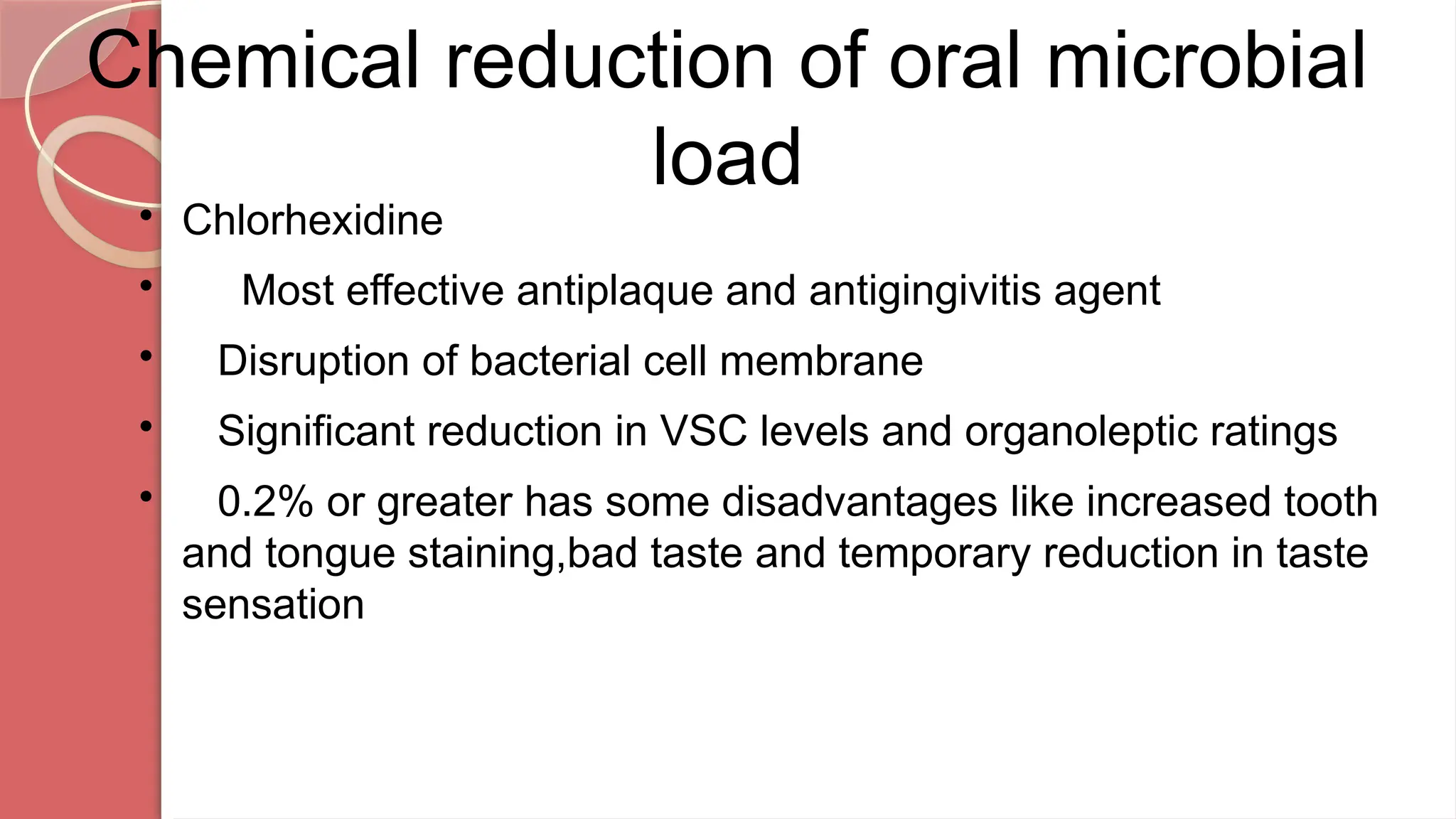 Chemical reduction of oral microbial load

• Chlorhexidine
• Most effective antiplaque and antigingivitis agent
• Disruption of bacterial cell membrane
• Significant reduction in VSC levels and organoleptic ratings
• 0.2% or greater has some disadvantages like increased tooth and tongue staining,bad taste and temporary reduction in taste sensation